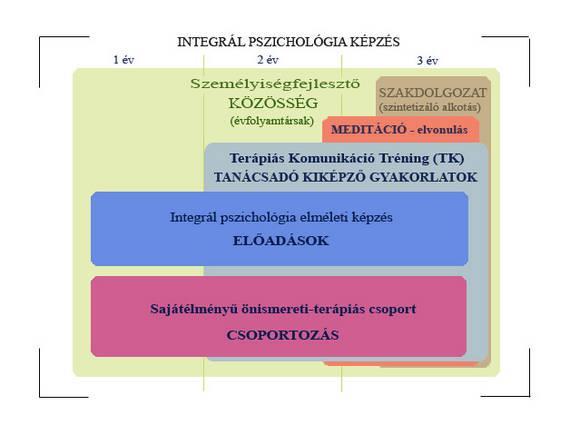 INTEGRÁL PSZICHOLÓGIA KÉPZÉS

1 év

2 év

3 év

Személyiségfejlesztő KÖZÖSSÉG (évfolyamtársak)

SZAKDOLGOZAT (szintetizáló alkotás)

MEDITÁCIÓ - elvonulás

Terápiás Komunikáció Tréning (TK) TANÁCSADÓ KIKÉPZŐ GYAKORLATOK

Integrál pszichológia elméleti képzés

ELŐADÁSOK

Sajátélményű önismereti-terápiás csoport

CSOPORTOZÁS